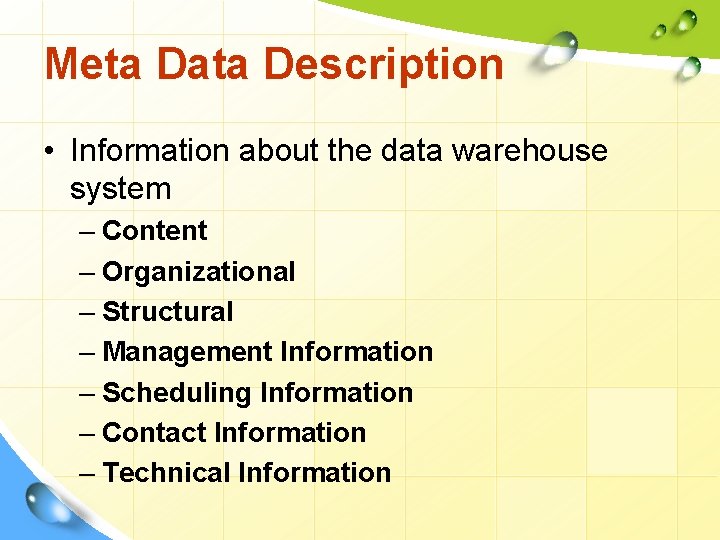 Meta Data Description

• Information about the data warehouse system
– Content
– Organizational
– Structural
– Management Information
– Scheduling Information
– Contact Information
– Technical Information